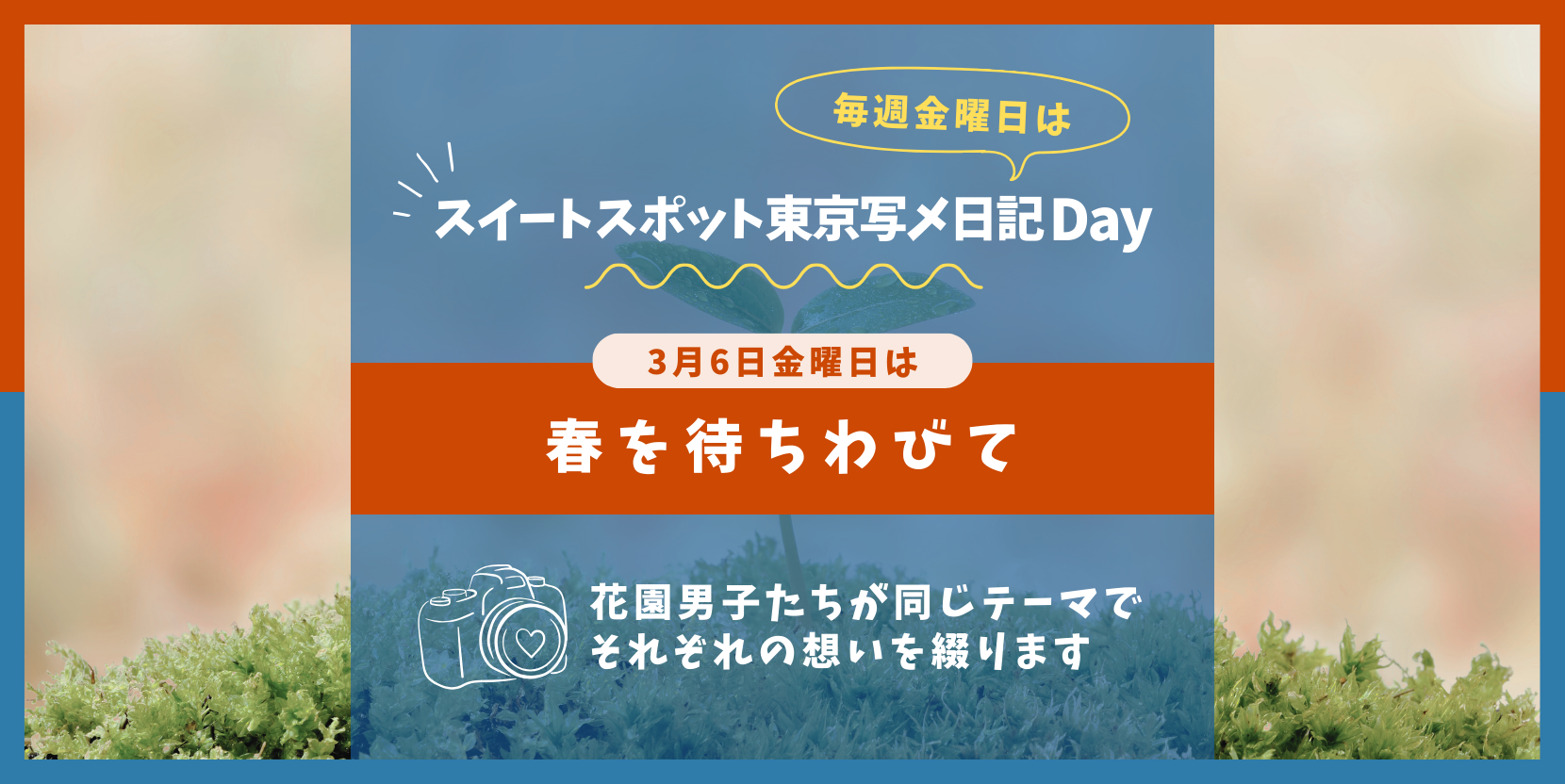 毎週金曜日は

スイートスポット東京写メ日記Day

3月6日金曜日は

春を待ちわびて

花園男子たちが同じテーマで
それぞれの想いを綴ります